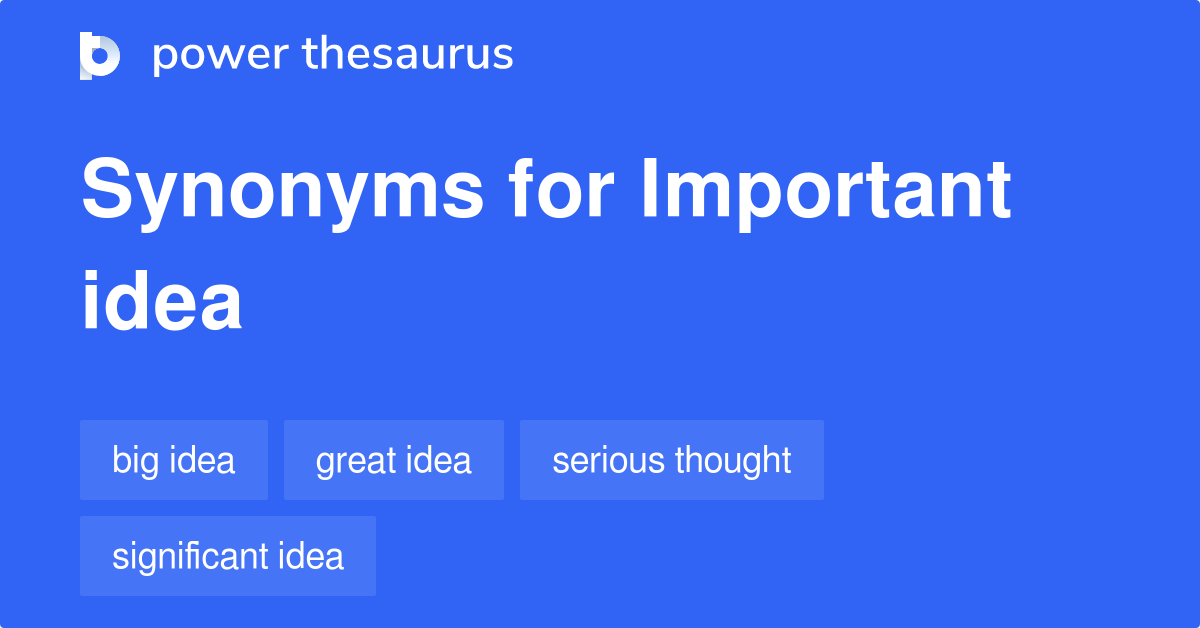 power thesaurus

Synonyms for Important idea

big idea
great idea
serious thought
significant idea